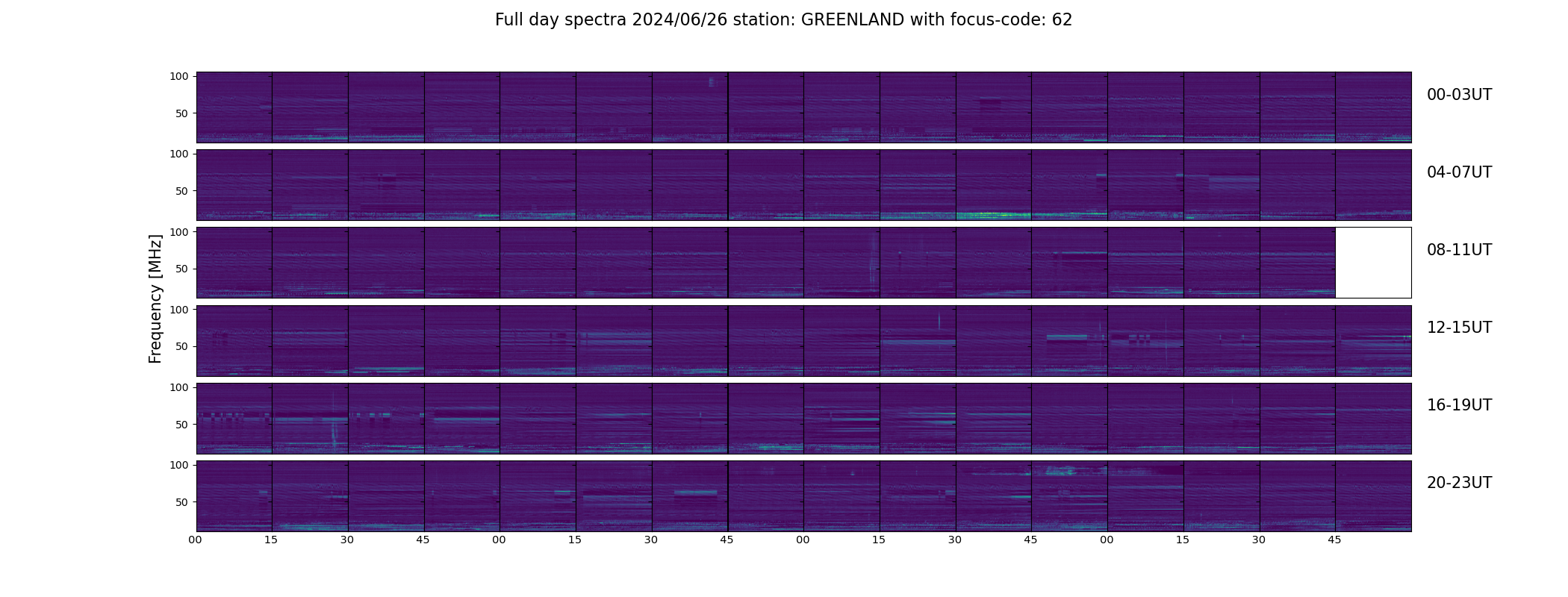 Full day spectra 2024/06/26 station: GREENLAND with focus-code: 62

Frequency [MHz]

100
50
00-03UT

100
50
04-07UT

100
50
08-11UT

100
50
12-15UT

100
50
16-19UT

100
50
20-23UT

00 15 30 45 00 15 30 45 00 15 30 45 00 15 30 45